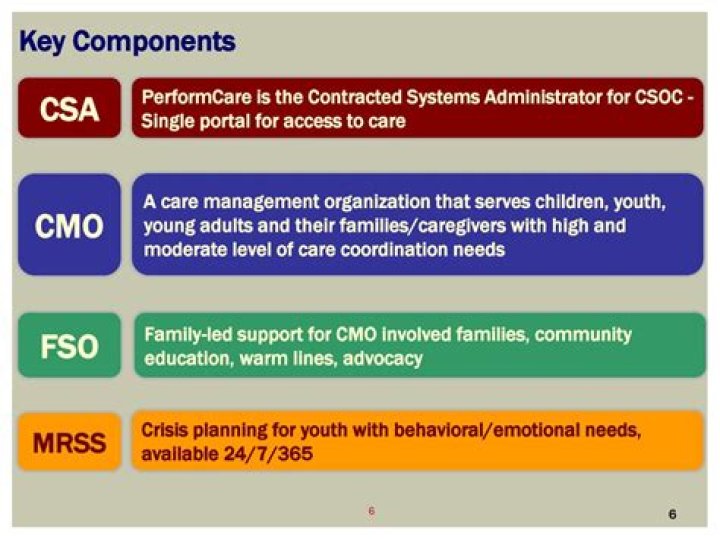 Key Components

CSA

PerformCare is the Contracted Systems Administrator for CSOC - Single portal for access to care

CMO

A care management organization that serves children, youth, young adults and their families/caregivers with high and moderate level of care coordination needs

FSO

Family-led support for CMO involved families, community education, warm lines, advocacy

MRSS

Crisis planning for youth with behavioral/emotional needs, available 24/7/365

6

6